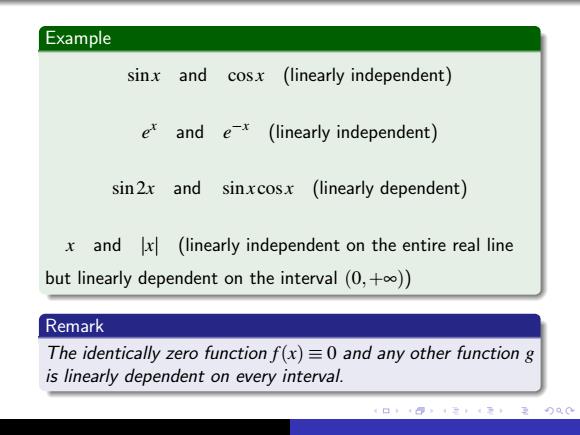 Example

$\sin x$ and $\cos x$ (linearly independent)

$e^x$ and $e^{-x}$ (linearly independent)

$\sin 2x$ and $\sin x \cos x$ (linearly dependent)

$x$ and $|x|$ (linearly independent on the entire real line but linearly dependent on the interval $(0, +\infty)$)

Remark

The identically zero function $f(x) \equiv 0$ and any other function $g$ is linearly dependent on every interval.